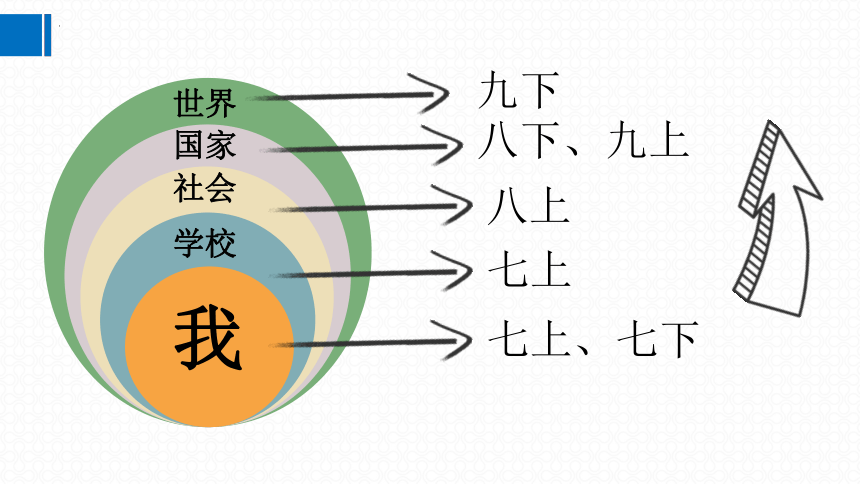 世界
国家
社会
学校
我

九下
八下、九上
八上
七上
七上、七下